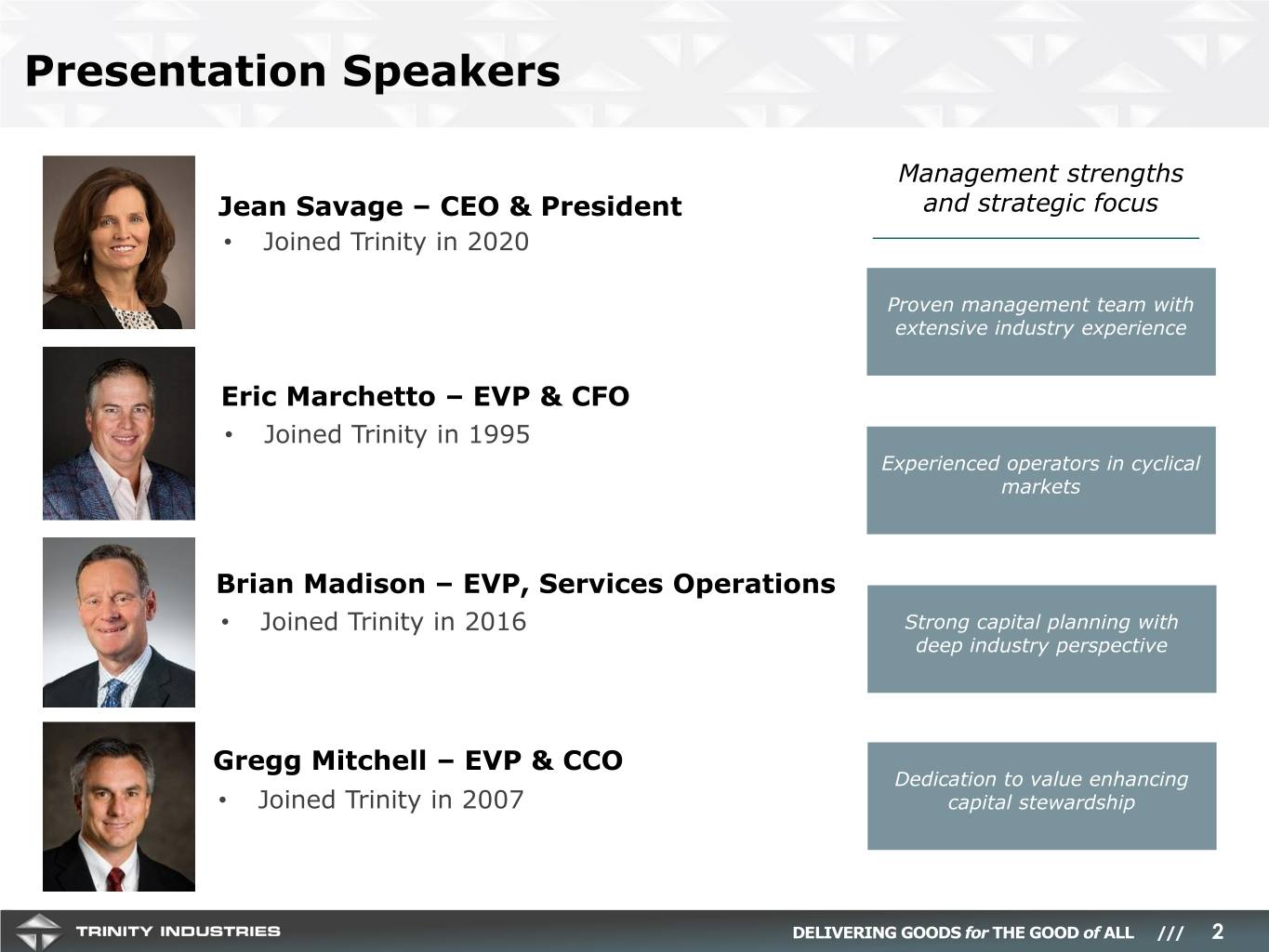 Presentation Speakers

Jean Savage – CEO & President
• Joined Trinity in 2020

Eric Marchetto – EVP & CFO
• Joined Trinity in 1995

Brian Madison – EVP, Services Operations
• Joined Trinity in 2016

Gregg Mitchell – EVP & CCO
• Joined Trinity in 2007

Management strengths and strategic focus

Proven management team with extensive industry experience

Experienced operators in cyclical markets

Strong capital planning with deep industry perspective

Dedication to value enhancing capital stewardship

TRINITY INDUSTRIES

DELIVERING GOODS for THE GOOD of ALL /// 2